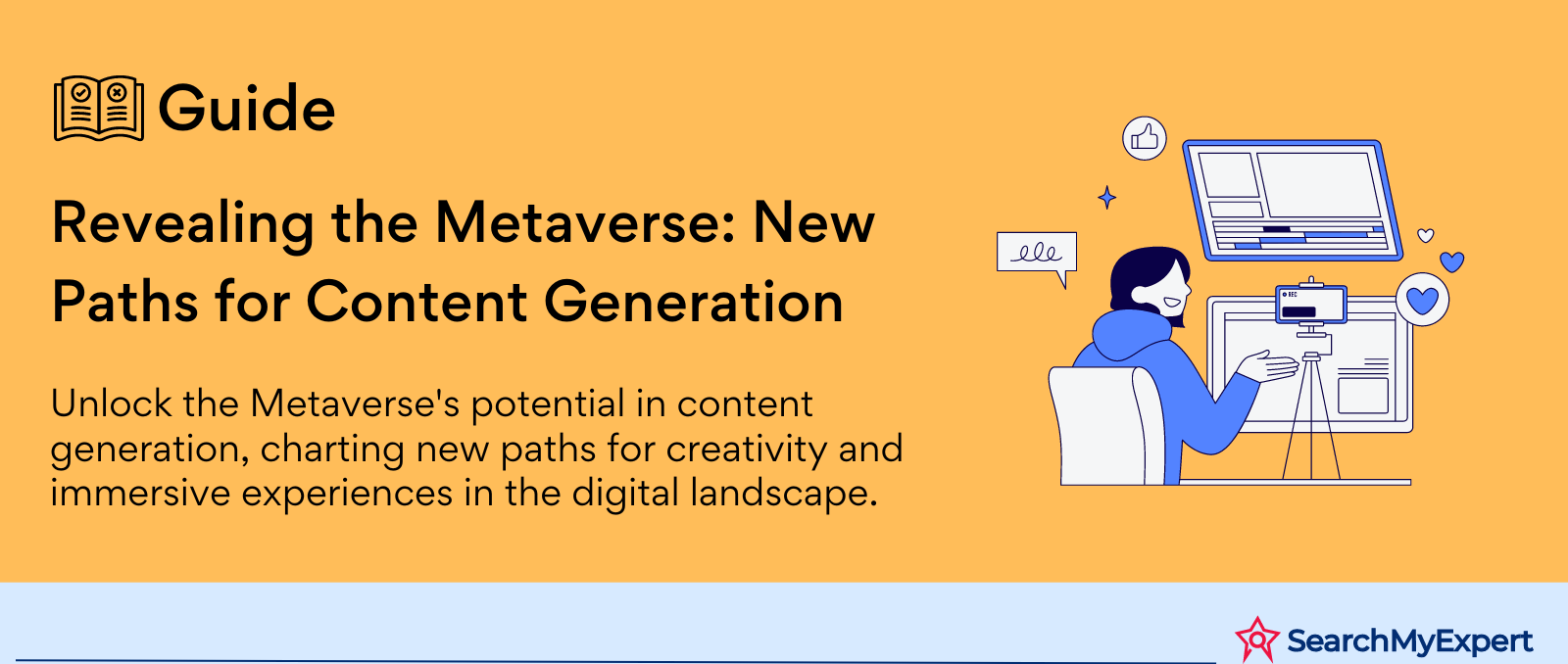 Guide

Revealing the Metaverse: New Paths for Content Generation

Unlock the Metaverse's potential in content generation, charting new paths for creativity and immersive experiences in the digital landscape.

REC

SearchMyExpert